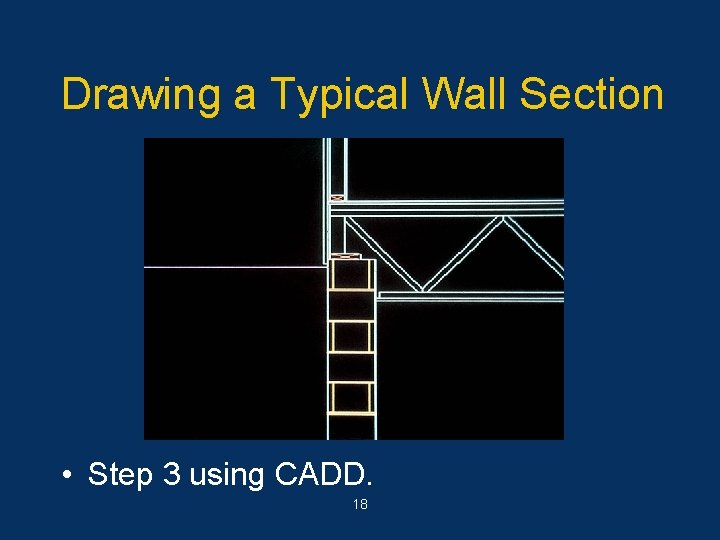 Drawing a Typical Wall Section

• Step 3 using CADD.

18